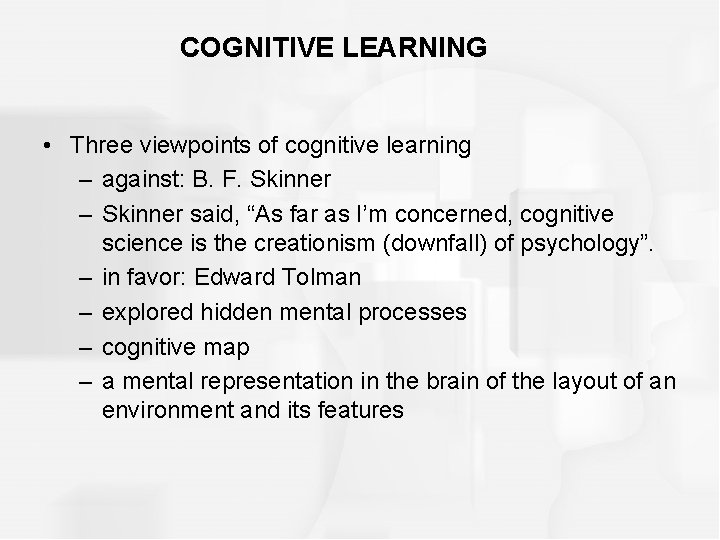 COGNITIVE LEARNING

• Three viewpoints of cognitive learning
– against: B. F. Skinner
– Skinner said, “As far as I’m concerned, cognitive science is the creationism (downfall) of psychology”.
– in favor: Edward Tolman
– explored hidden mental processes
– cognitive map
– a mental representation in the brain of the layout of an environment and its features